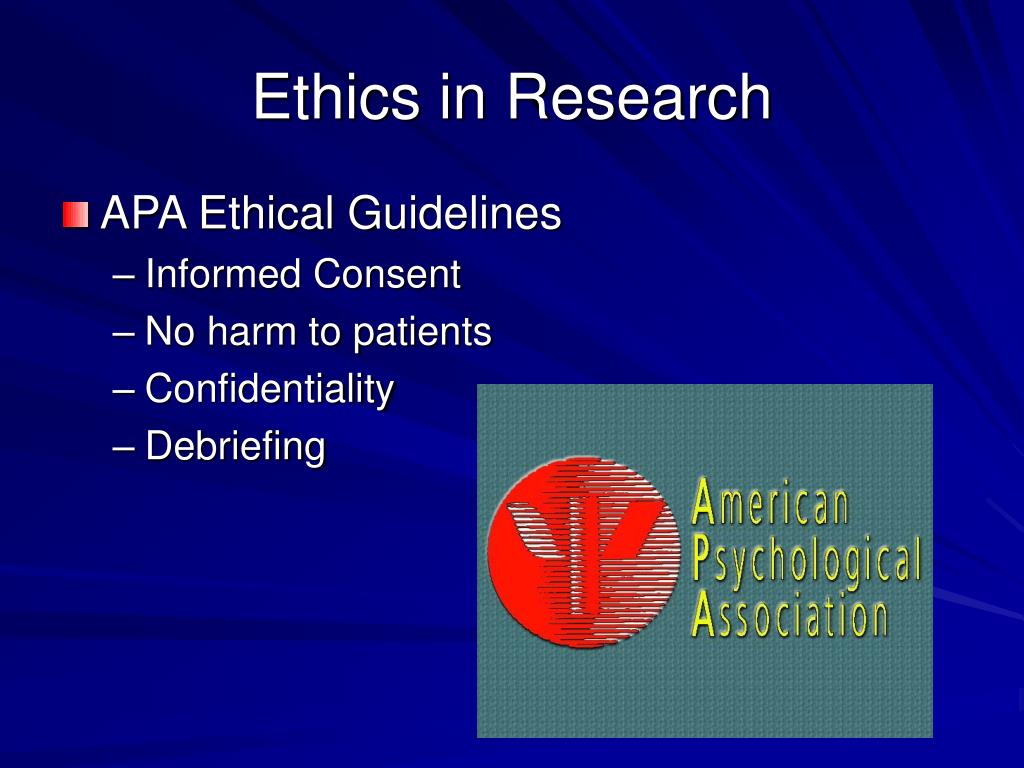 Ethics in Research

APA Ethical Guidelines
– Informed Consent
– No harm to patients
– Confidentiality
– Debriefing

American
Psychological
Association